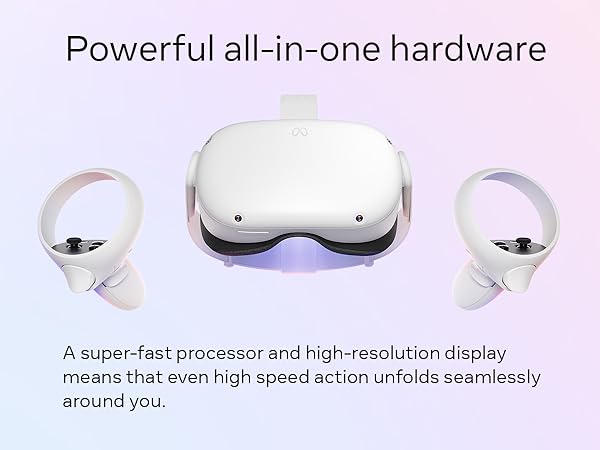 Powerful all-in-one hardware

A super-fast processor and high-resolution display means that even high speed action unfolds seamlessly around you.